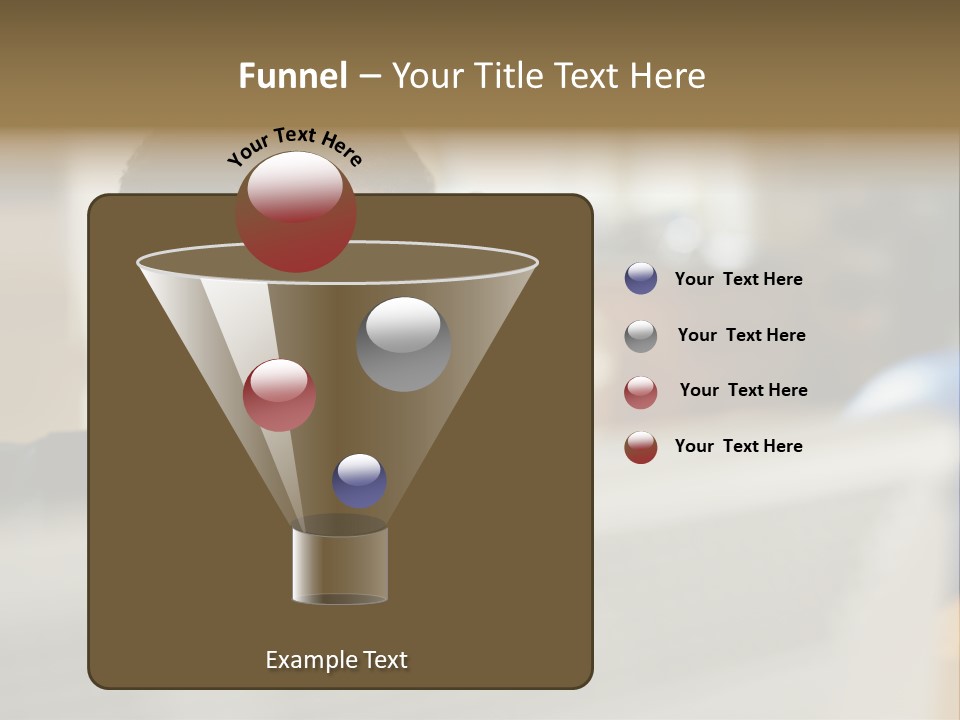 Funnel – Your Title Text Here

Your Text Here

Your Text Here

Your Text Here

Your Text Here

Your Text Here

Example Text